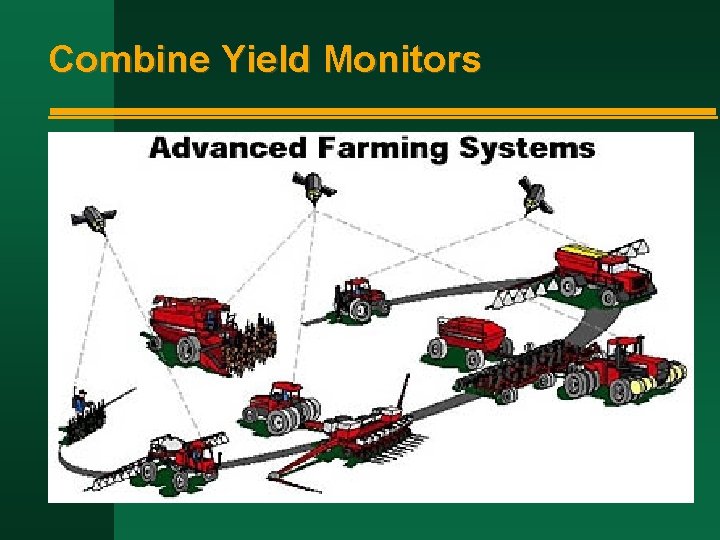 Combine Yield Monitors

Advanced Farming Systems